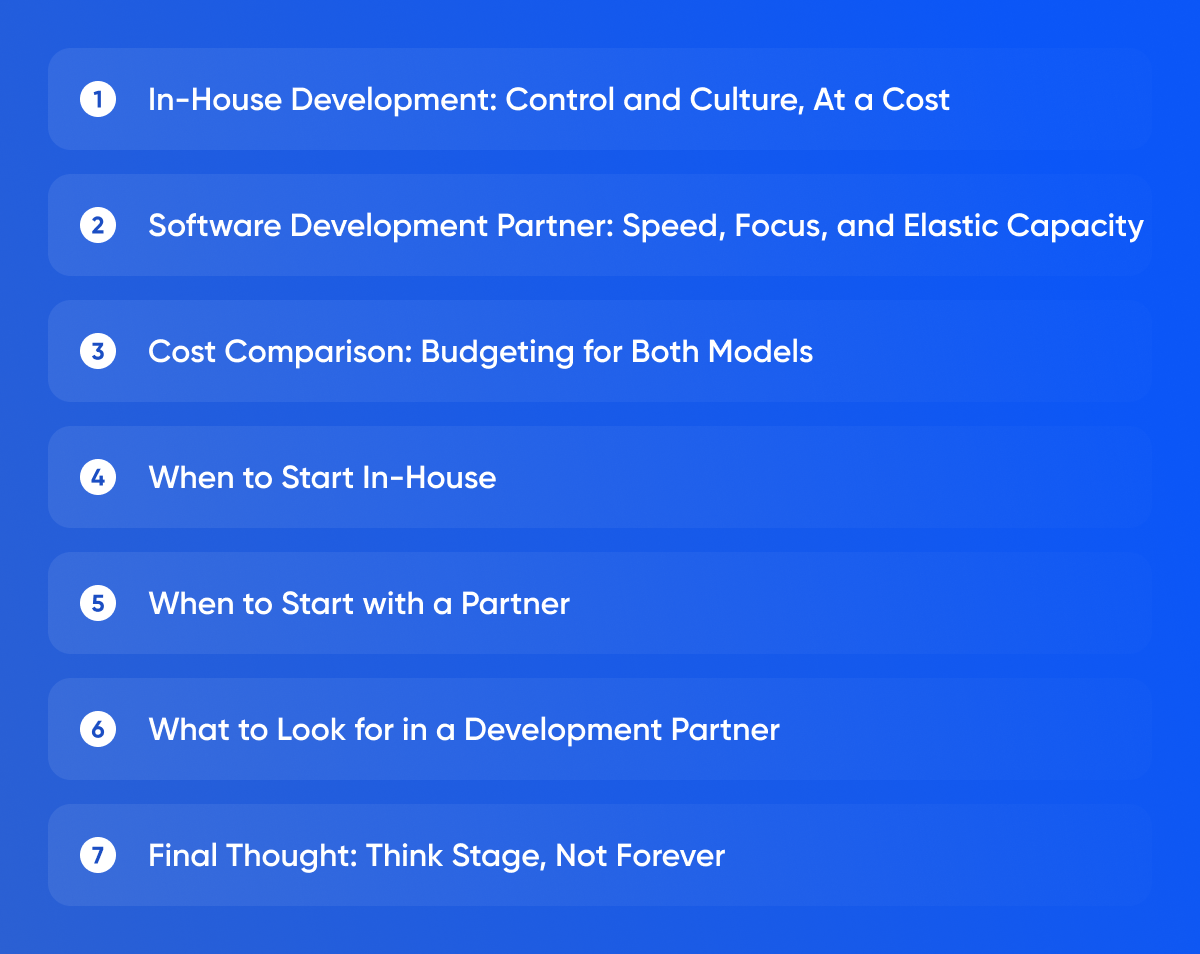 1 In-House Development: Control and Culture, At a Cost

2 Software Development Partner: Speed, Focus, and Elastic Capacity

3 Cost Comparison: Budgeting for Both Models

4 When to Start In-House

5 When to Start with a Partner

6 What to Look for in a Development Partner

7 Final Thought: Think Stage, Not Forever